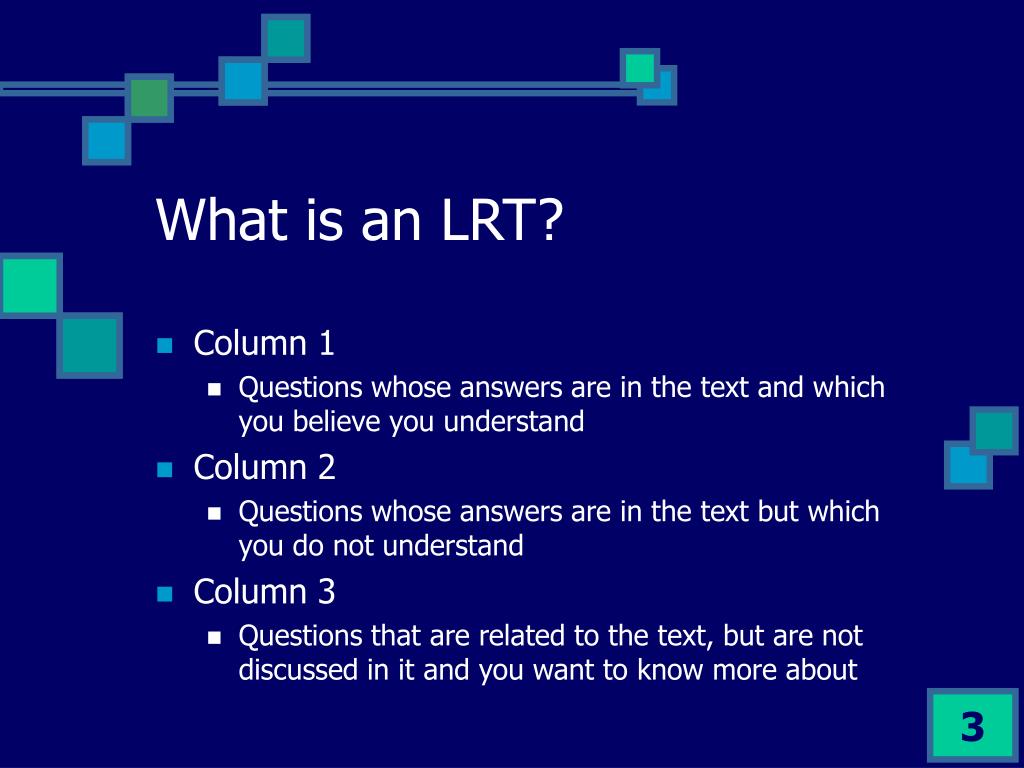 What is an LRT?

- Column 1
  - Questions whose answers are in the text and which you believe you understand
- Column 2
  - Questions whose answers are in the text but which you do not understand
- Column 3
  - Questions that are related to the text, but are not discussed in it and you want to know more about

3